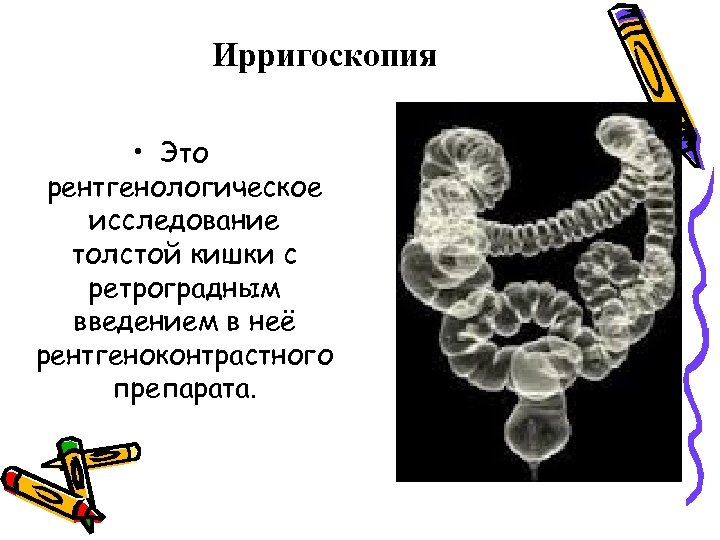 Ирригоскопия

• Это рентгенологическое исследование толстой кишки с ретроградным введением в неё рентгеноконтрастного препарата.